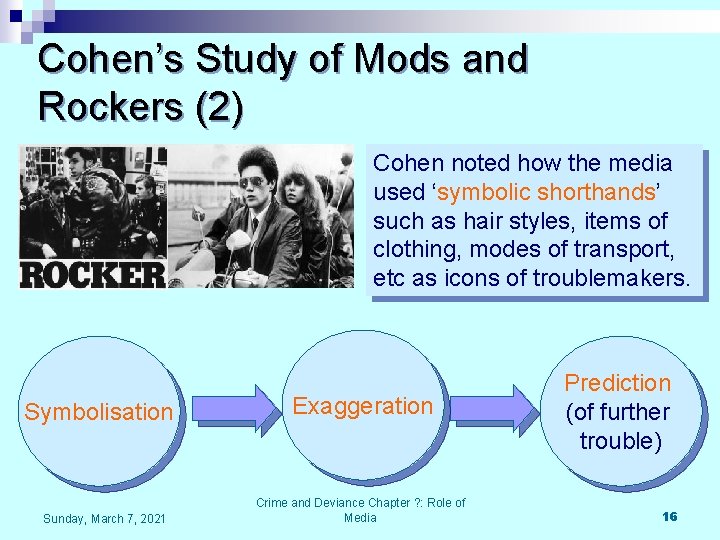 Cohen's Study of Mods and Rockers (2)

ROCKER

Cohen noted how the media used 'symbolic shorthands' such as hair styles, items of clothing, modes of transport, etc as icons of troublemakers.

Symbolisation

Exaggeration

Prediction (of further trouble)

Sunday, March 7, 2021

Crime and Deviance Chapter ?: Role of Media

16